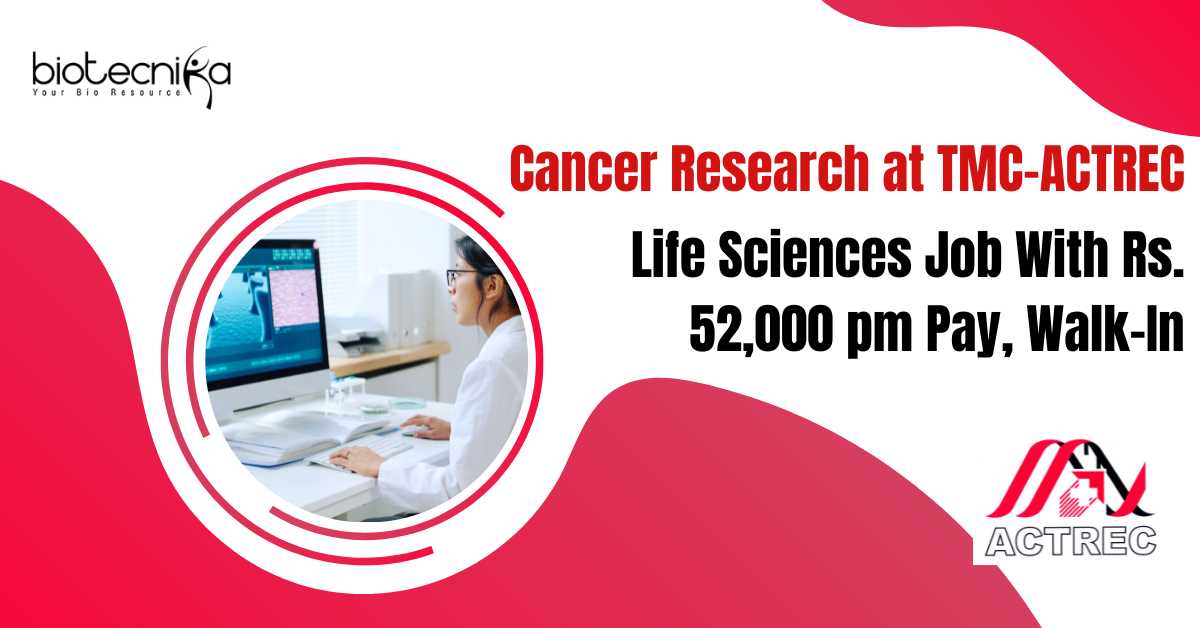 biotecnika
Your Bio Resource

Cancer Research at TMC-ACTREC

Life Sciences Job With Rs. 52,000 pm Pay, Walk-In

ACTREC